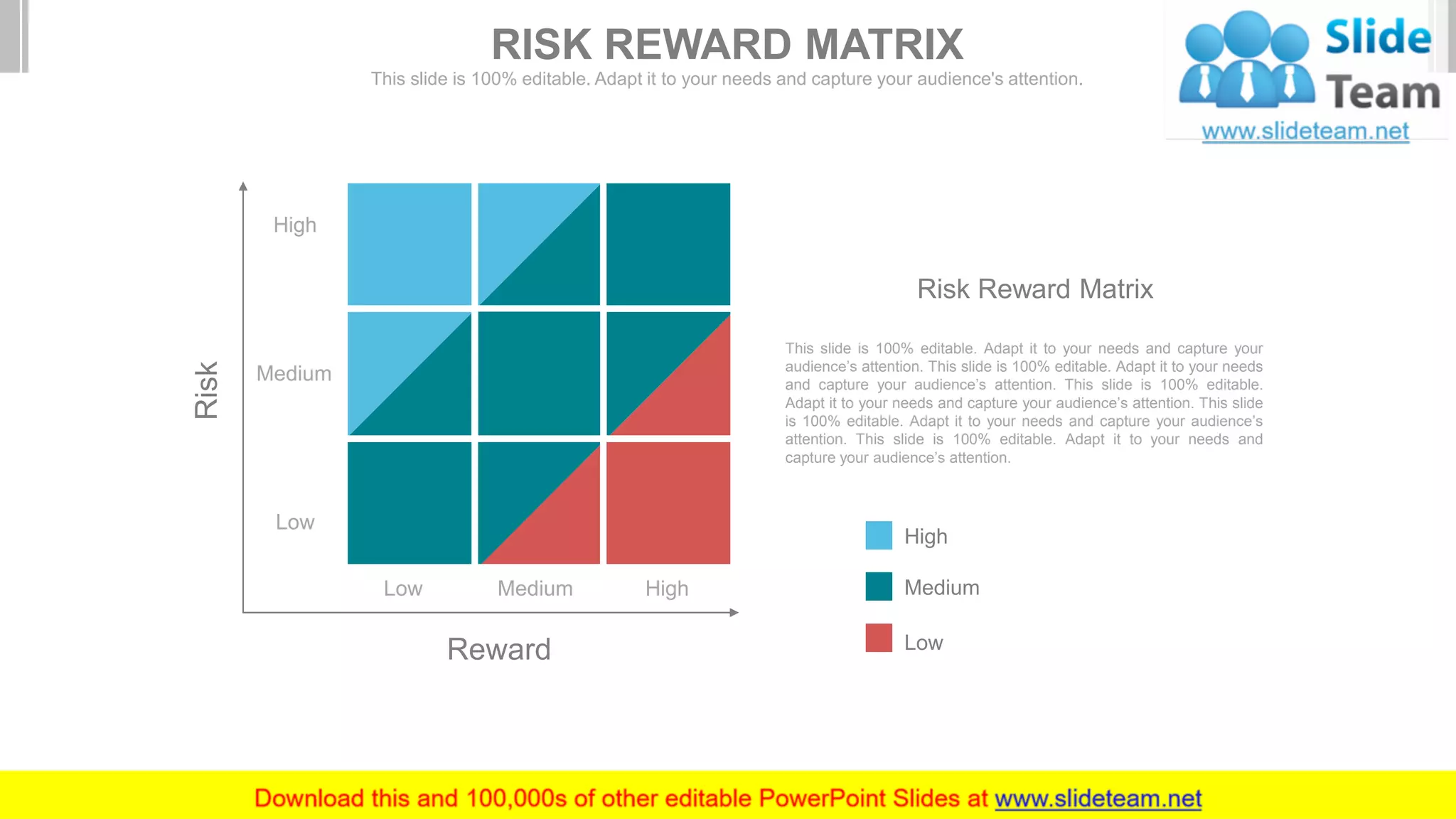 RISK REWARD MATRIX

This slide is 100% editable. Adapt it to your needs and capture your audience's attention.

Slide Team
www.slideteam.net

Risk

High

Medium

Low

Low Medium High

Reward

Risk Reward Matrix

This slide is 100% editable. Adapt it to your needs and capture your audience's attention. This slide is 100% editable. Adapt it to your needs and capture your audience's attention. This slide is 100% editable. Adapt it to your needs and capture your audience's attention. This slide is 100% editable. Adapt it to your needs and capture your audience's attention. This slide is 100% editable. Adapt it to your needs and capture your audience's attention.

High

Medium

Low

Download this and 100,000s of other editable PowerPoint Slides at www.slideteam.net